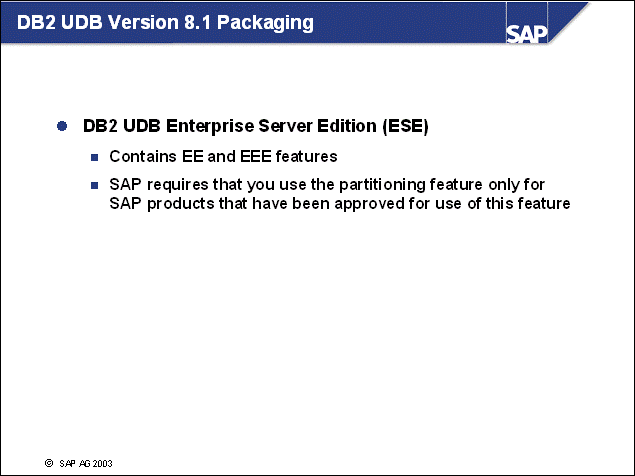 DB2 UDB Version 8.1 Packaging

SAP

DB2 UDB Enterprise Server Edition (ESE)

Contains EE and EEE features

SAP requires that you use the partitioning feature only for SAP products that have been approved for use of this feature

© SAP AG 2003